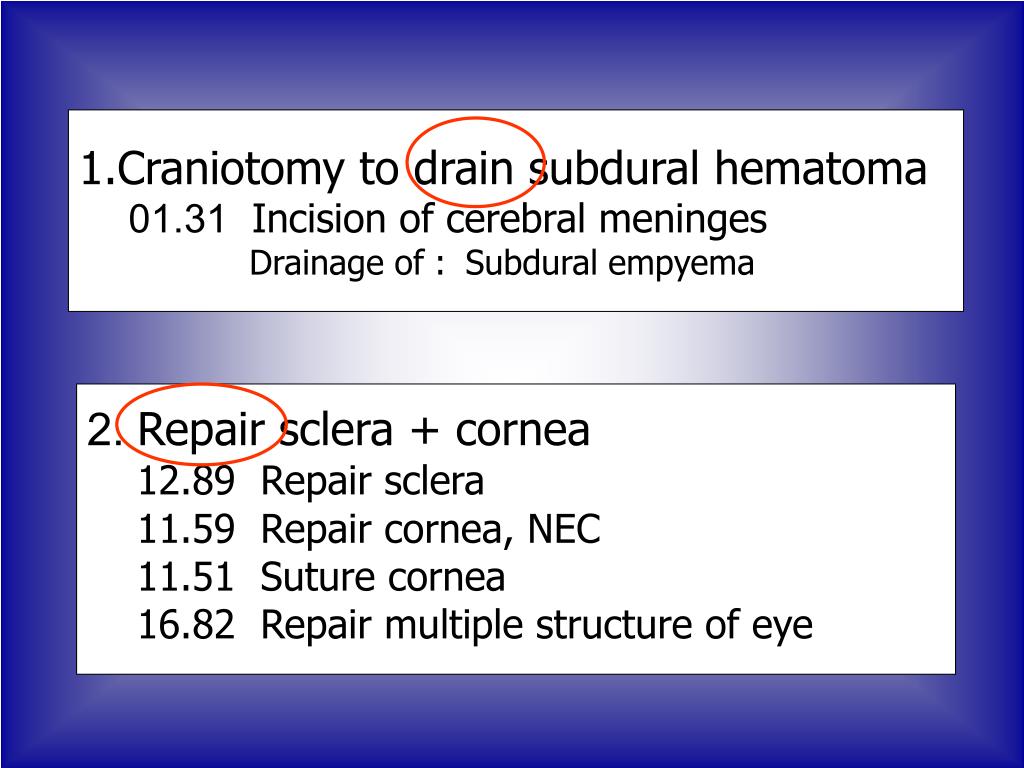 1.Craniotomy to drain subdural hematoma
01.31 Incision of cerebral meninges
Drainage of : Subdural empyema

2. Repair sclera + cornea
12.89 Repair sclera
11.59 Repair cornea, NEC
11.51 Suture cornea
16.82 Repair multiple structure of eye